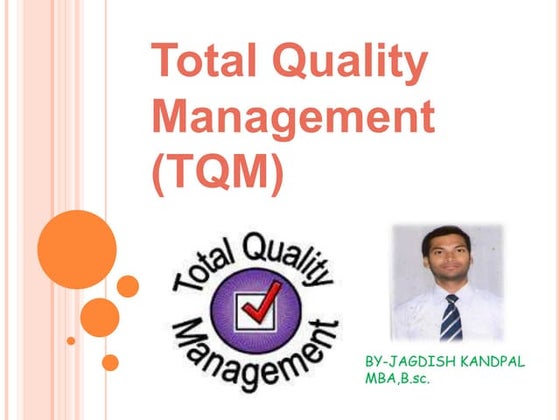 Total Quality Management (TQM)

Total Quality Management

BY-JAGDISH KANDPAL
MBA,B.sc.